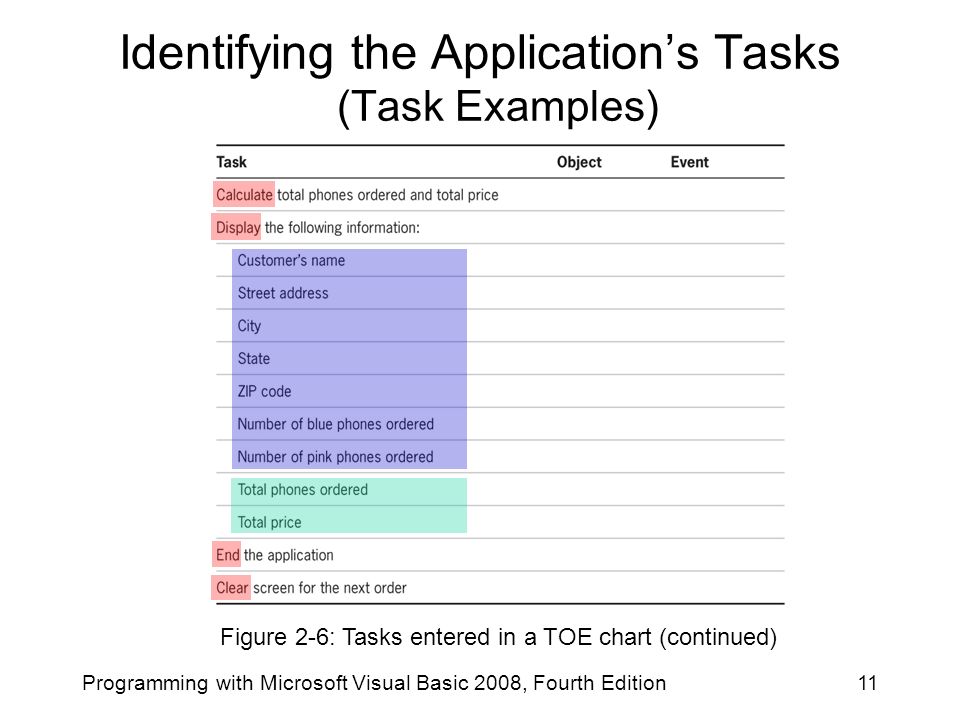 Identifying the Application's Tasks
(Task Examples)

| Task | Object | Event |
|---|---|---|
| Calculate total phones ordered and total price | | |
| Display the following information: | | |
| Customer's name | | |
| Street address | | |
| City | | |
| State | | |
| ZIP code | | |
| Number of blue phones ordered | | |
| Number of pink phones ordered | | |
| Total phones ordered | | |
| Total price | | |
| End the application | | |
| Clear screen for the next order | | |

Figure 2-6: Tasks entered in a TOE chart (continued)

Programming with Microsoft Visual Basic 2008, Fourth Edition

11